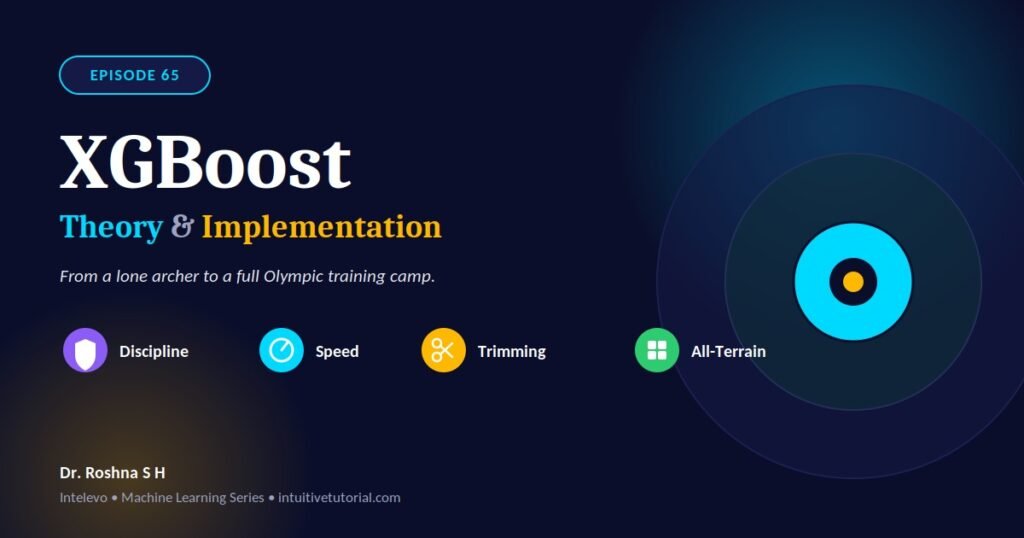 EPISODE 65

XGBoost

Theory & Implementation

From a lone archer to a full Olympic training camp.

Discipline

Speed

Trimming

All-Terrain

Dr. Roshna S H

Intelevo • Machine Learning Series • intuitivetutorial.com